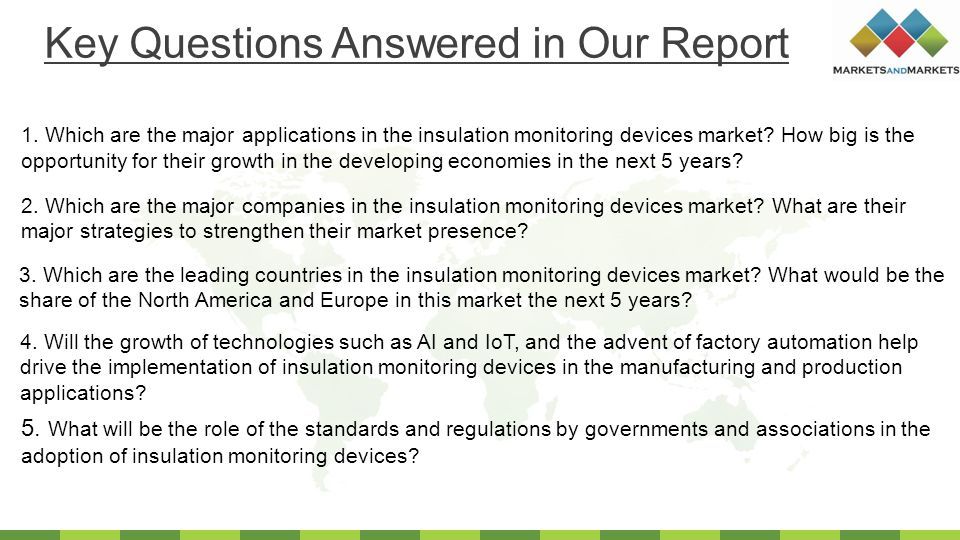 Key Questions Answered in Our Report

MARKETSANDMARKETS

1. Which are the major applications in the insulation monitoring devices market? How big is the opportunity for their growth in the developing economies in the next 5 years?

2. Which are the major companies in the insulation monitoring devices market? What are their major strategies to strengthen their market presence?

3. Which are the leading countries in the insulation monitoring devices market? What would be the share of the North America and Europe in this market the next 5 years?

4. Will the growth of technologies such as AI and IoT, and the advent of factory automation help drive the implementation of insulation monitoring devices in the manufacturing and production applications?

5. What will be the role of the standards and regulations by governments and associations in the adoption of insulation monitoring devices?